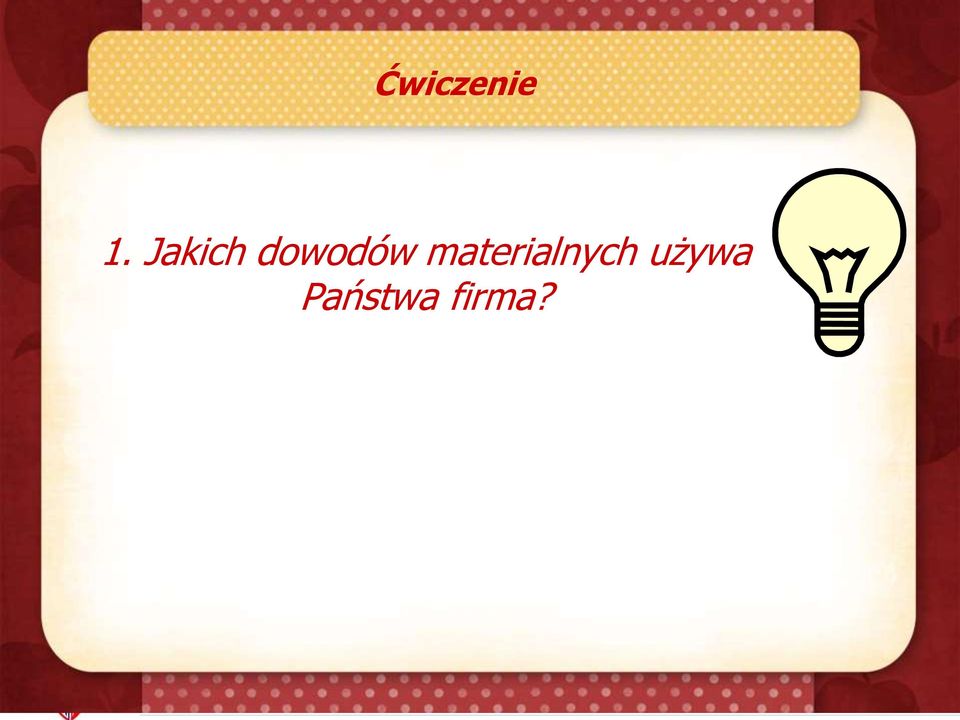 Ćwiczenie

1. Jakich dowodów materialnych używa Państwa firma?